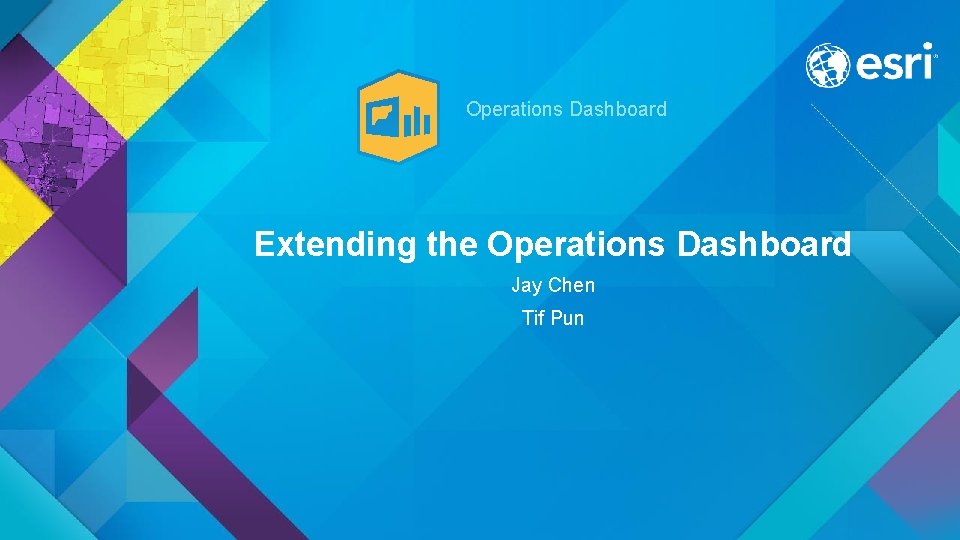 esri

Operations Dashboard

Extending the Operations Dashboard

Jay Chen

Tif Pun